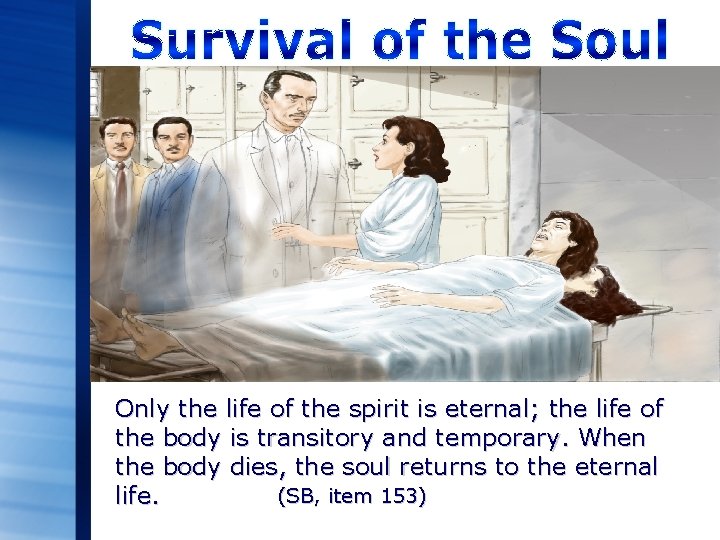 Survival of the Soul

Only the life of the spirit is eternal; the life of the body is transitory and temporary. When the body dies, the soul returns to the eternal life. (SB, item 153)